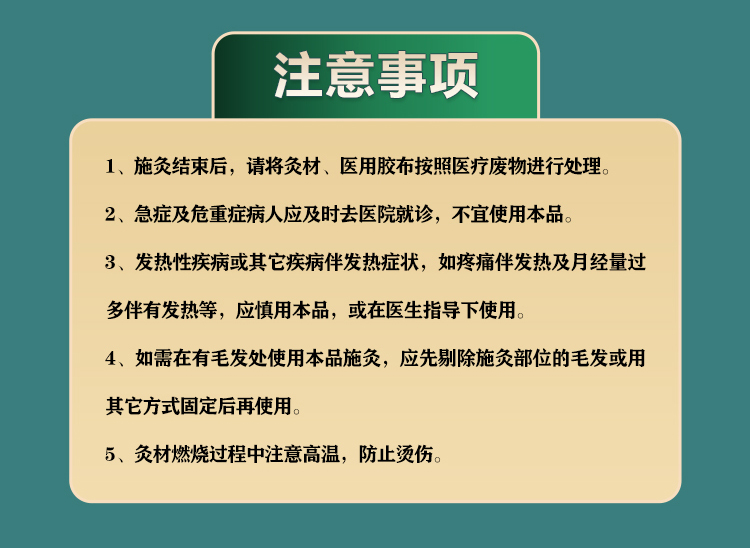 注意事项

1、施灸结束后，请将灸材、医用胶布按照医疗废物进行处理。

2、急症及危重症病人应及时去医院就诊，不宜使用本品。

3、发热性疾病或其它疾病伴发热症状，如疼痛伴发热及月经量过多伴有发热等，应慎用本品，或在医生指导下使用。

4、如需在有毛发处使用本品施灸，应先剔除施灸部位的毛发或用其它方式固定后再使用。

5、灸材燃烧过程中注意高温，防止烫伤。